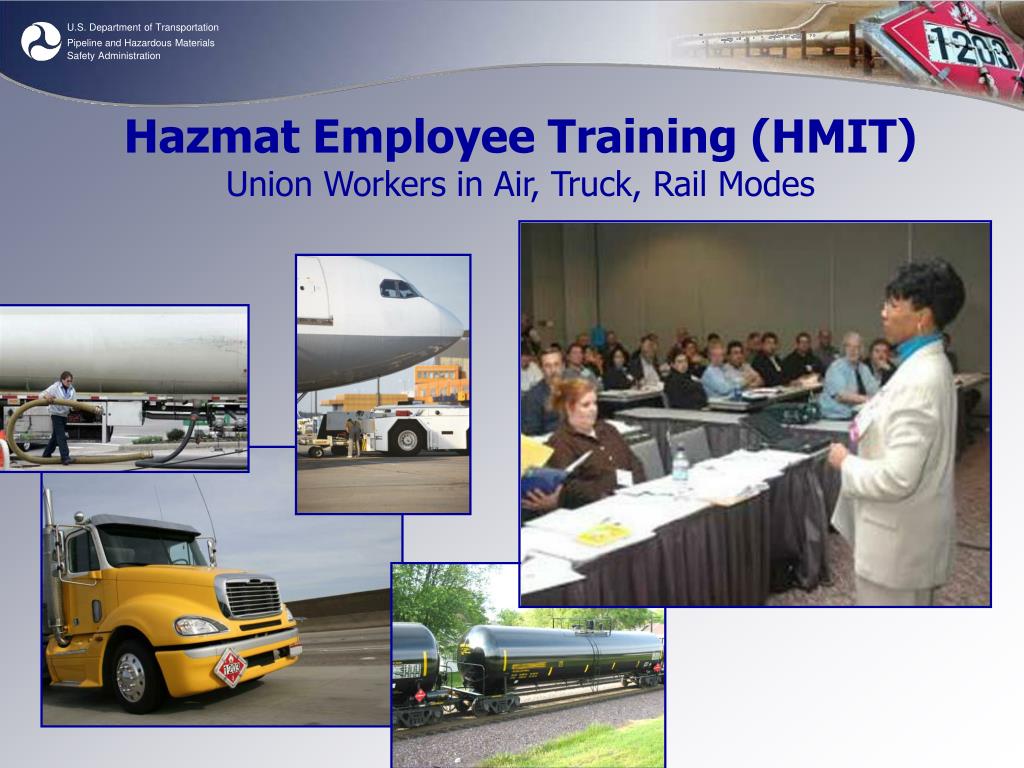 U.S. Department of Transportation
Pipeline and Hazardous Materials Safety Administration

1203

Hazmat Employee Training (HMIT)
Union Workers in Air, Truck, Rail Modes